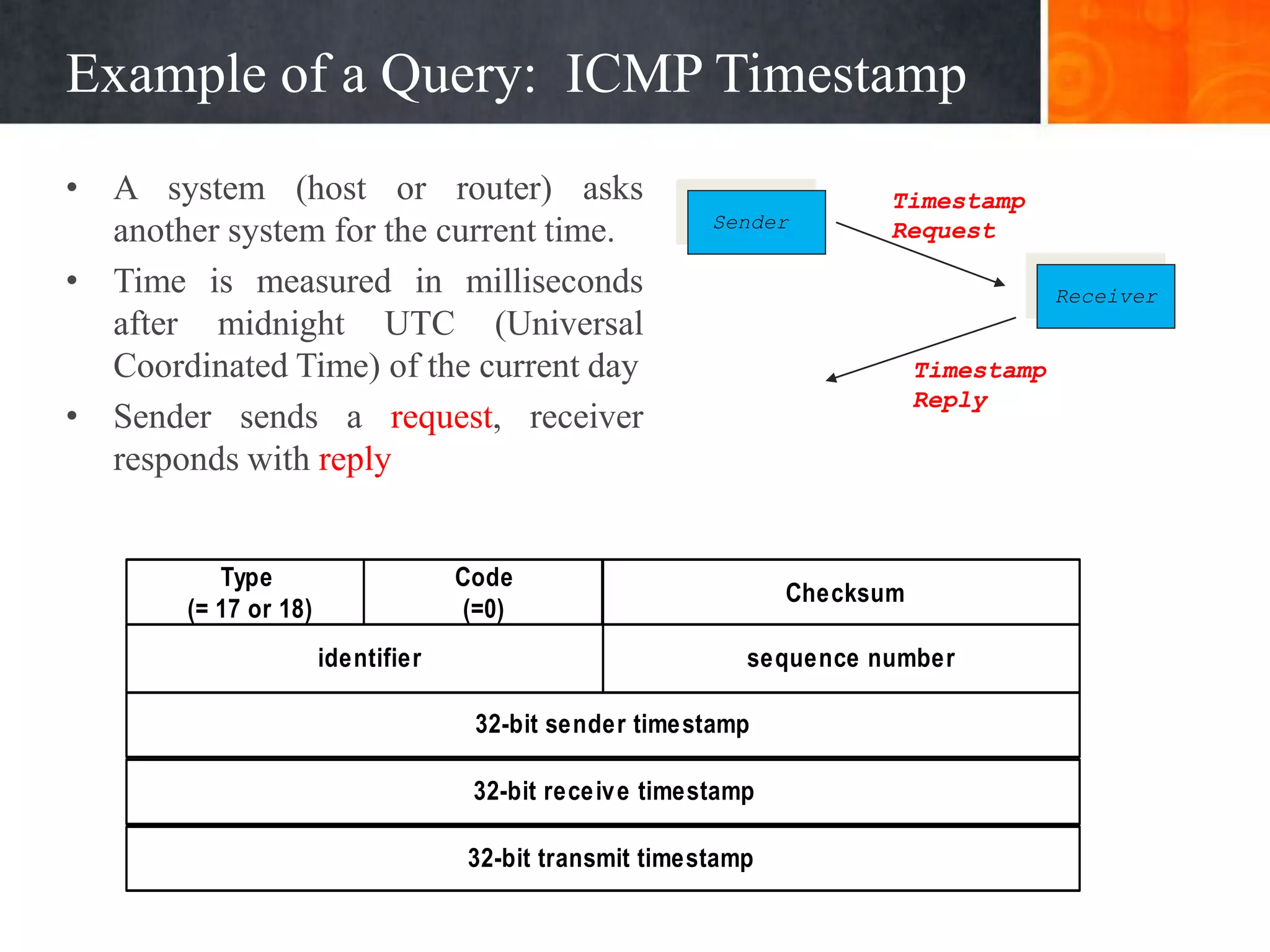 Example of a Query: ICMP Timestamp

• A system (host or router) asks another system for the current time.
• Time is measured in milliseconds after midnight UTC (Universal Coordinated Time) of the current day
• Sender sends a request, receiver responds with reply

Sender

Timestamp Request

Receiver

Timestamp Reply

| Type (= 17 or 18) | Code (=0) | Checksum |
|---|---|---|
| identifier | | sequence number |
| 32-bit sender timestamp | | |
| 32-bit receive timestamp | | |
| 32-bit transmit timestamp | | |